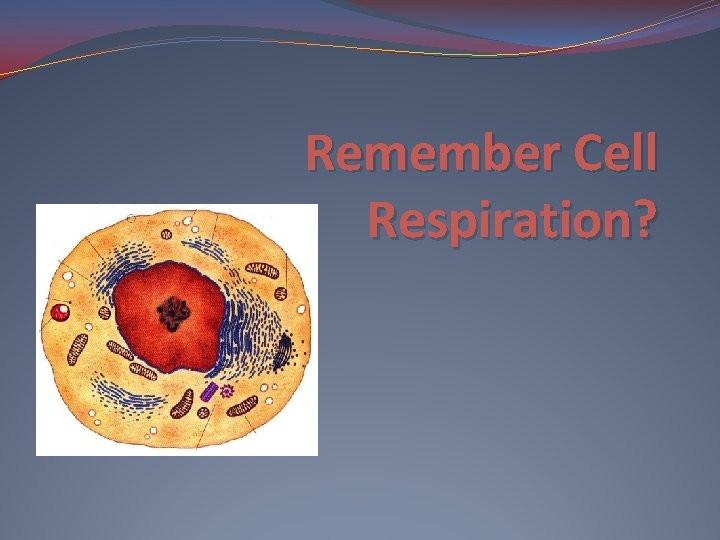 Remember Cell Respiration?